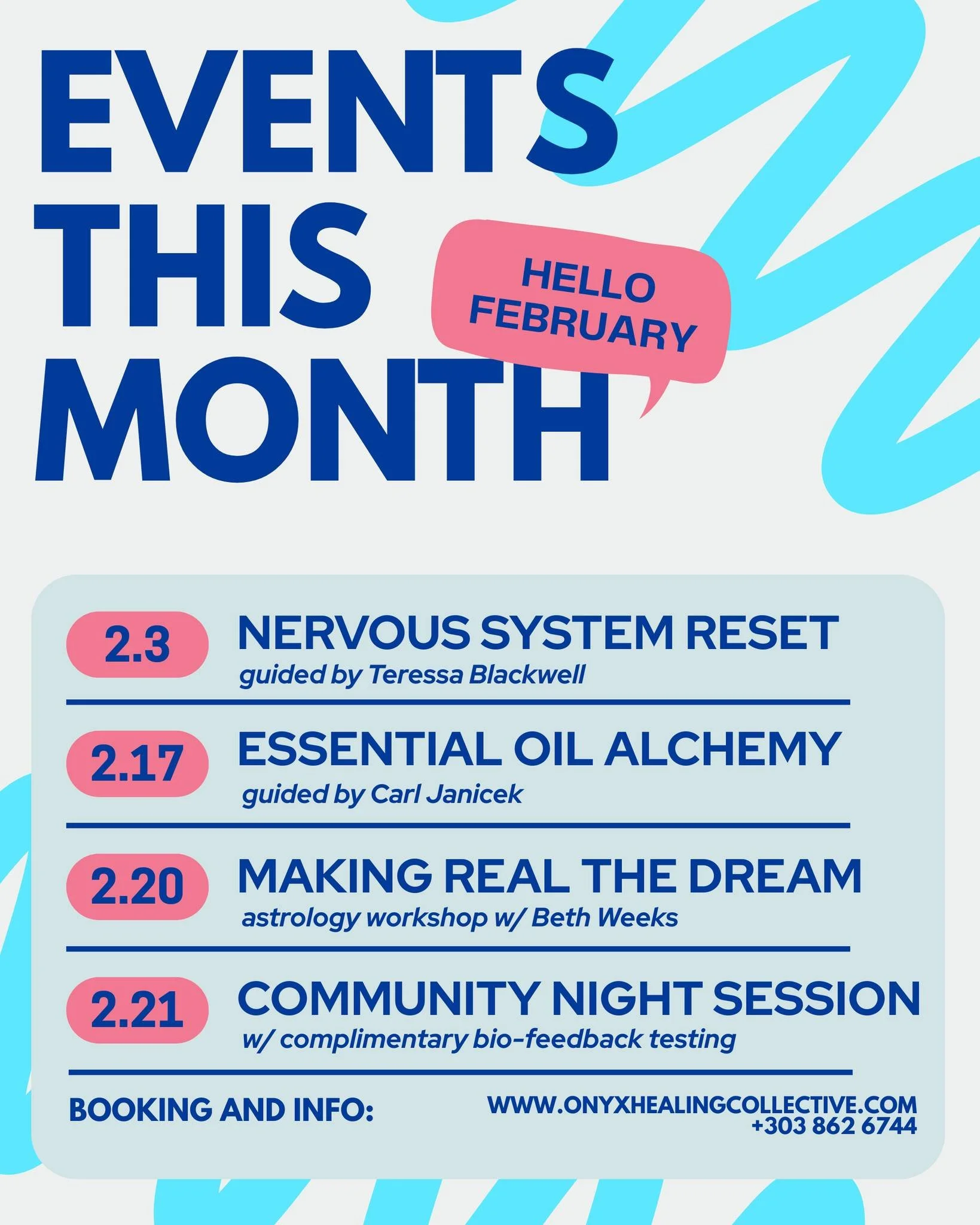 EVENTS THIS MONTH

HELLO FEBRUARY

2.3 NERVOUS SYSTEM RESET
guided by Teressa Blackwell

2.17 ESSENTIAL OIL ALCHEMY
guided by Carl Janicek

2.20 MAKING REAL THE DREAM
astrology workshop w/ Beth Weeks

2.21 COMMUNITY NIGHT SESSION
w/ complimentary bio-feedback testing

BOOKING AND INFO:

WWW.ONYXHEALINGCOLLECTIVE.COM
+303 862 6744